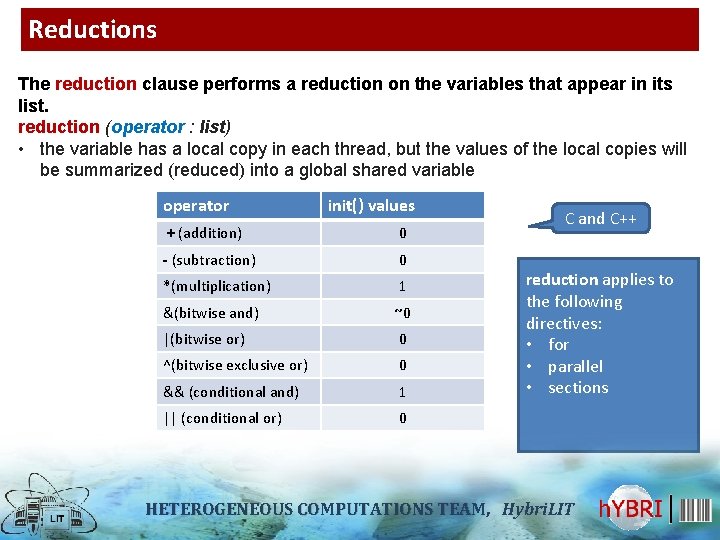 Reductions

The reduction clause performs a reduction on the variables that appear in its list.
reduction (operator : list)
• the variable has a local copy in each thread, but the values of the local copies will be summarized (reduced) into a global shared variable

| operator | init() values |
|---|---|
| +(addition) | 0 |
| - (subtraction) | 0 |
| *(multiplication) | 1 |
| &(bitwise and) | ~0 |
| \|(bitwise or) | 0 |
| ^(bitwise exclusive or) | 0 |
| && (conditional and) | 1 |
| \|\| (conditional or) | 0 |

C and C++

reduction applies to the following directives:
• for
• parallel
• sections

LIT

HETEROGENEOUS COMPUTATIONS TEAM, HybriLIT

hYBRI